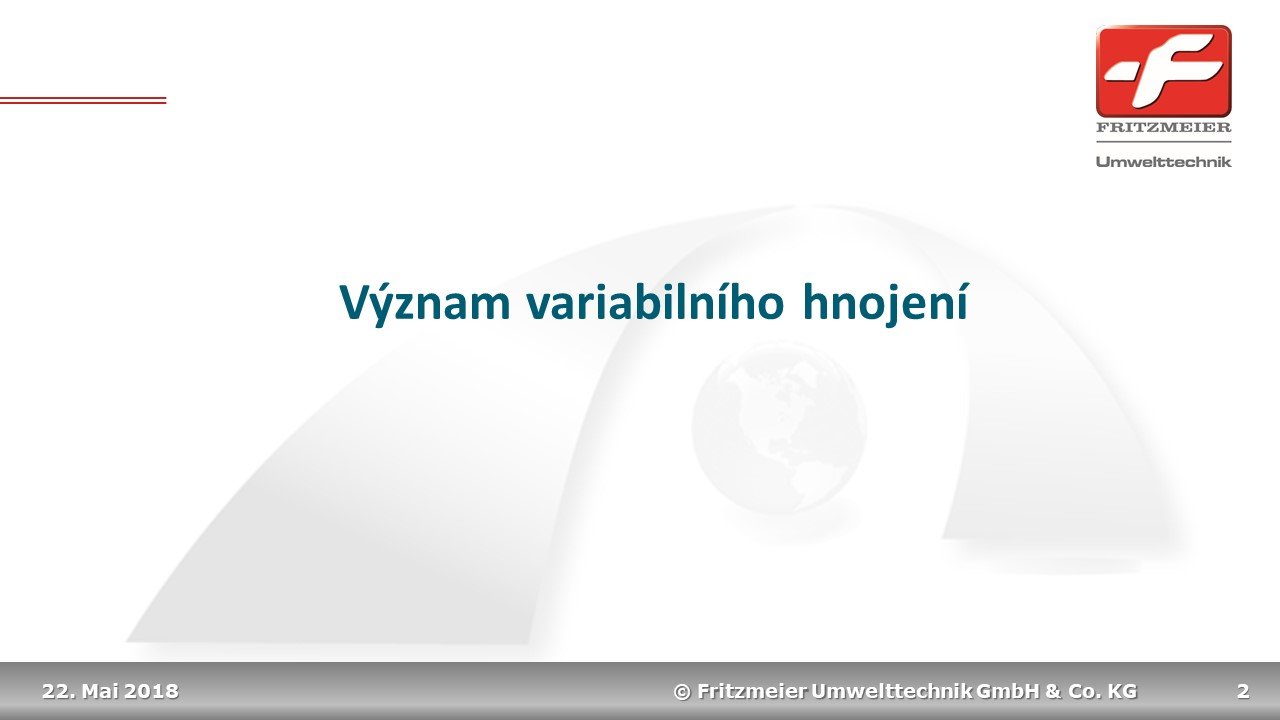 FRITZMEIER
Umwelttechnik

Význam variabilního hnojení

22. Mai 2018 © Fritzmeier Umwelttechnik GmbH & Co. KG 2